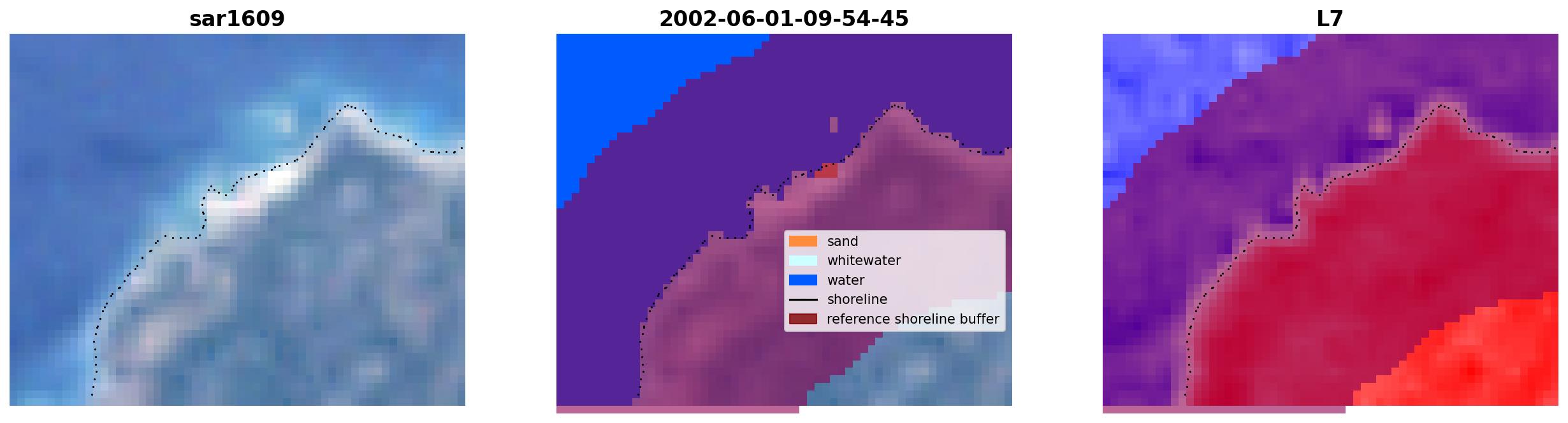 sar1609

2002-06-01-09-54-45

sand
whitewater
water
shoreline
reference shoreline buffer

L7